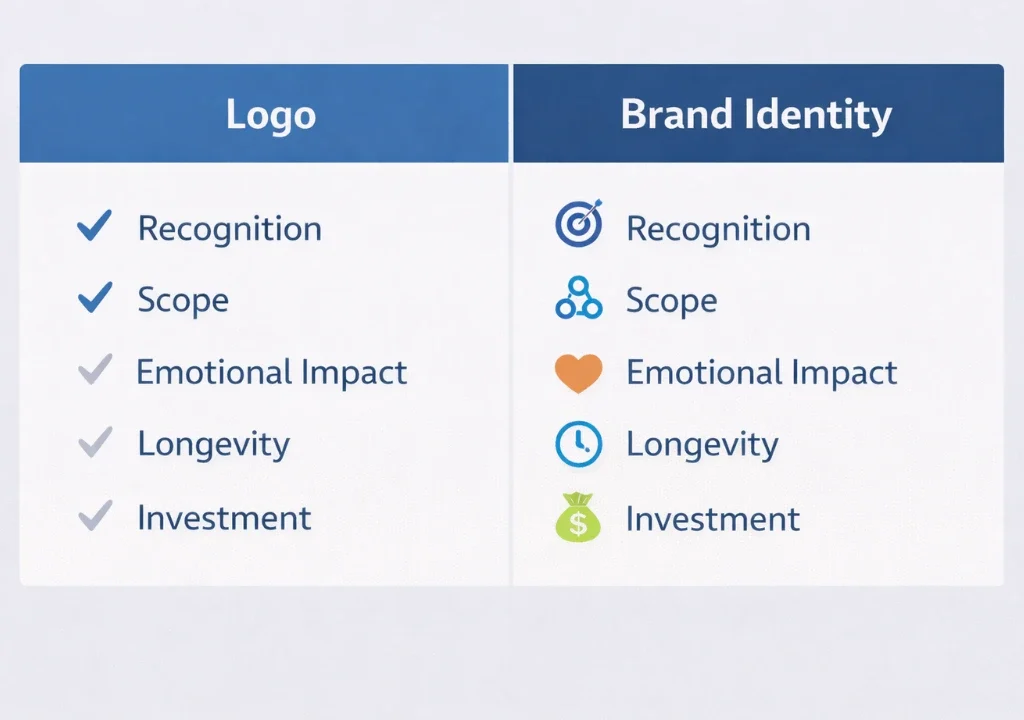 | Logo | Brand Identity |
|---|---|
| Recognition | Recognition |
| Scope | Scope |
| Emotional Impact | Emotional Impact |
| Longevity | Longevity |
| Investment | Investment |